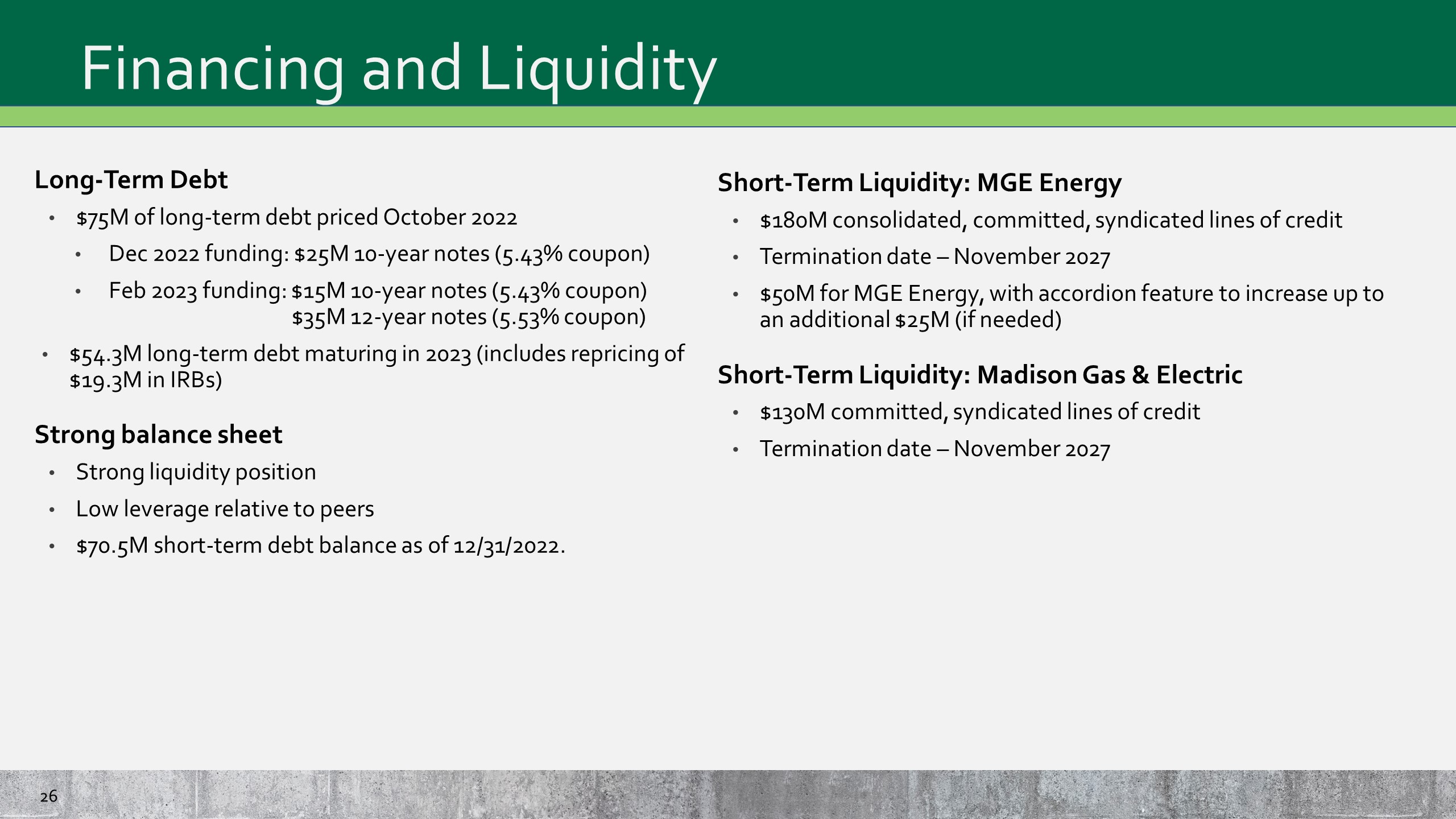 Financing and Liquidity

Long-Term Debt
• \$75M of long-term debt priced October 2022
• Dec 2022 funding: \$25M 10-year notes (5.43% coupon)
• Feb 2023 funding: \$15M 10-year notes (5.43% coupon)
\$35M 12-year notes (5.53% coupon)
• \$54.3M long-term debt maturing in 2023 (includes repricing of \$19.3M in IRBs)

Strong balance sheet
• Strong liquidity position
• Low leverage relative to peers
• \$70.5M short-term debt balance as of 12/31/2022.

Short-Term Liquidity: MGE Energy
• \$180M consolidated, committed, syndicated lines of credit
• Termination date – November 2027
• \$50M for MGE Energy, with accordion feature to increase up to an additional \$25M (if needed)

Short-Term Liquidity: Madison Gas & Electric
• \$130M committed, syndicated lines of credit
• Termination date – November 2027

26